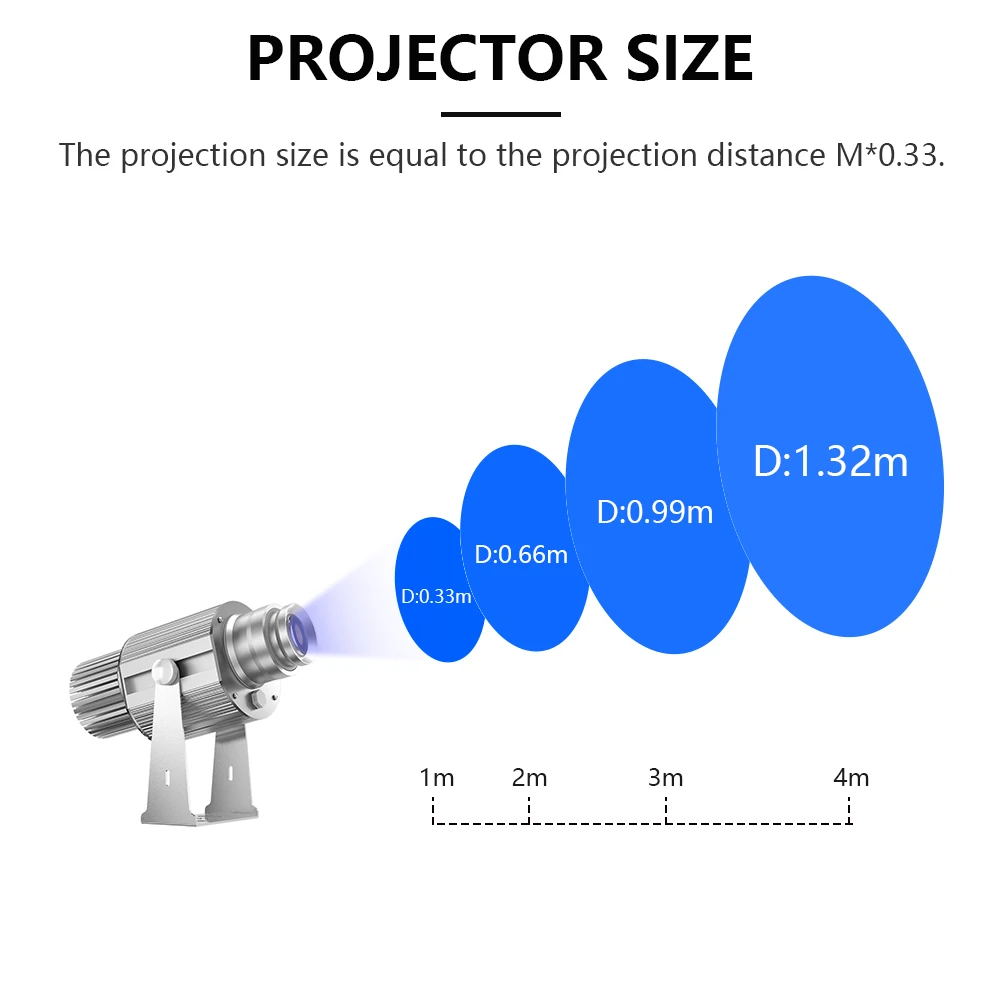 PROJECTOR SIZE

The projection size is equal to the projection distance M*0.33.

D:0.33m
D:0.66m
D:0.99m
D:1.32m

1m
2m
3m
4m